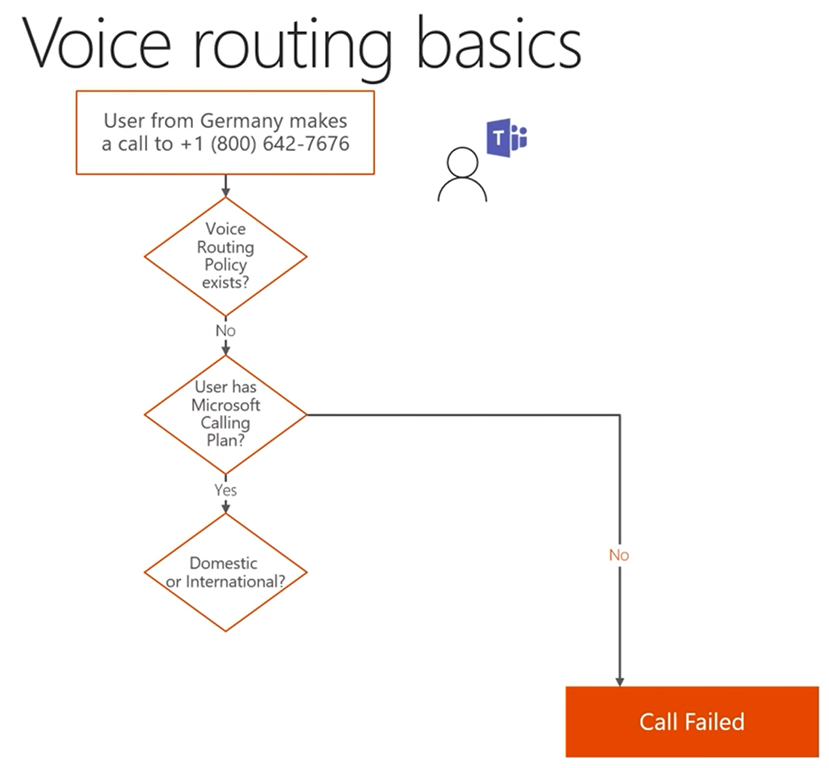 Voice routing basics

User from Germany makes a call to +1 (800) 642-7676

T

Voice Routing Policy exists?

No

User has Microsoft Calling Plan?

Yes

Domestic or International?

No

Call Failed